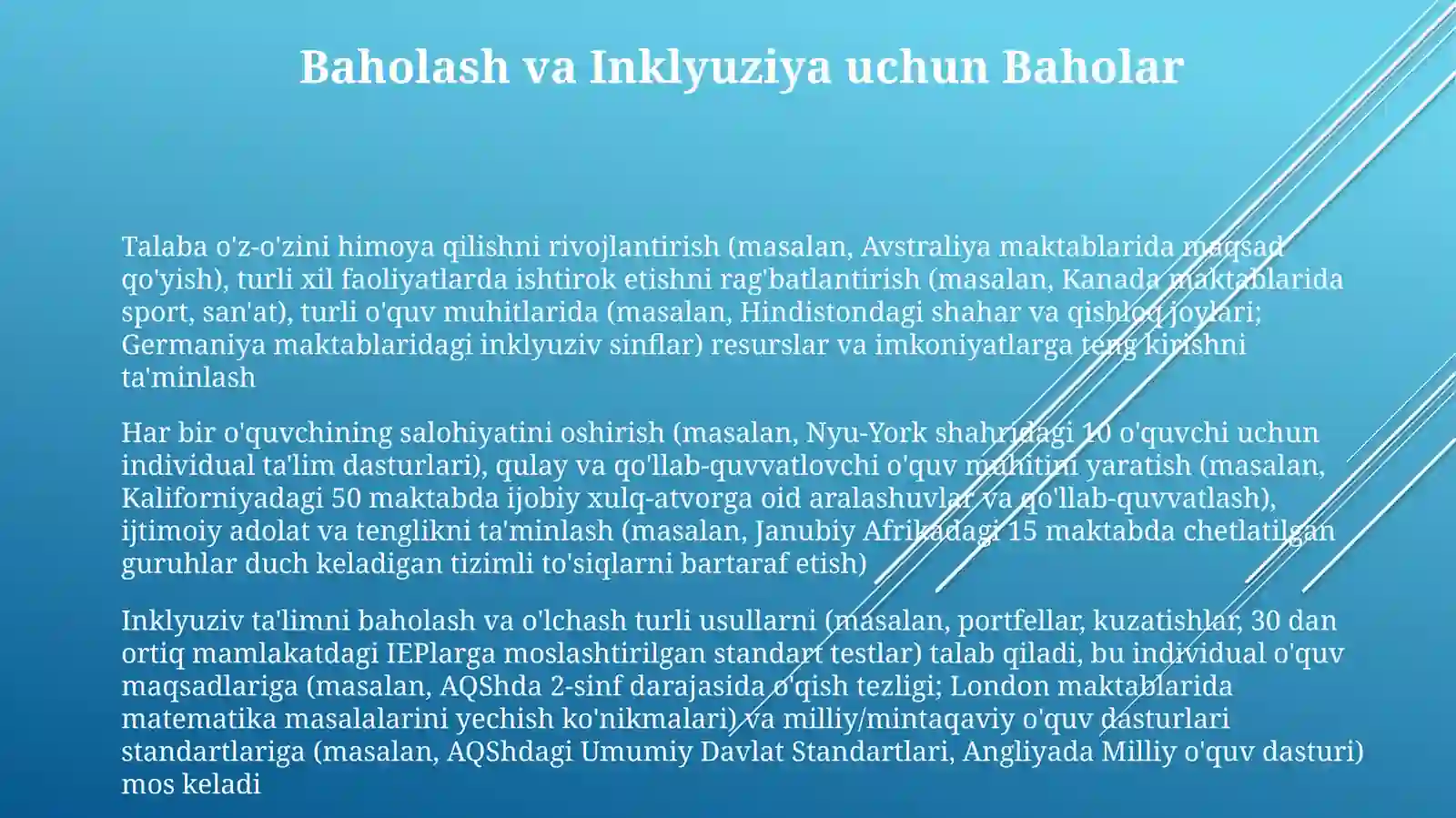 Baholash va Inklyuziya uchun Baholar

Talaba o'z-o'zini himoya qilishni rivojlantirish (masalan, Avstraliya maktablarida maqsad qo'yish), turli xil faoliyatlarda ishtirok etishni rag'batlantirish (masalan, Kanada maktablarida sport, san'at), turli o'quv muhitlarida (masalan, Hindistondagi shahar va qishloq joylari; Germaniya maktablaridagi inklyuziv sinflar) resurslar va imkoniyatlarga teng kirishni ta'minlash

Har bir o'quvchining salohiyatini oshirish (masalan, Nyu-York shahridagi 10 o'quvchi uchun individual ta'lim dasturlari), qulay va qo'llab-quvvatlovchi o'quv muhitini yaratish (masalan, Kaliforniyadagi 50 maktabda ijobiy xulq-atvorga oid aralashuvlar va qo'llab-quvvatlash), ijtimoiy adolat va tenglikni ta'minlash (masalan, Janubiy Afrikadagi 15 maktabda chetlatilgan guruhlar duch keladigan tizimli to'siqlarni bartaraf etish)

Inklyuziv ta'limni baholash va o'lchash turli usullarni (masalan, portfellar, kuzatishlar, 30 dan ortiq mamlakatdagi IEPlarga moslashtirilgan standart testlar) talab qiladi, bu individual o'quv maqsadlariga (masalan, AQShda 2-sinf darajasida o'qish tezligi; London maktablarida matematika masalalarini yechish ko'nikmalari) va milliy/mintaqaviy o'quv dasturlari standartlariga (masalan, AQShdagi Umumiy Davlat Standartlari, Angliyada Milliy o'quv dasturi) mos keladi